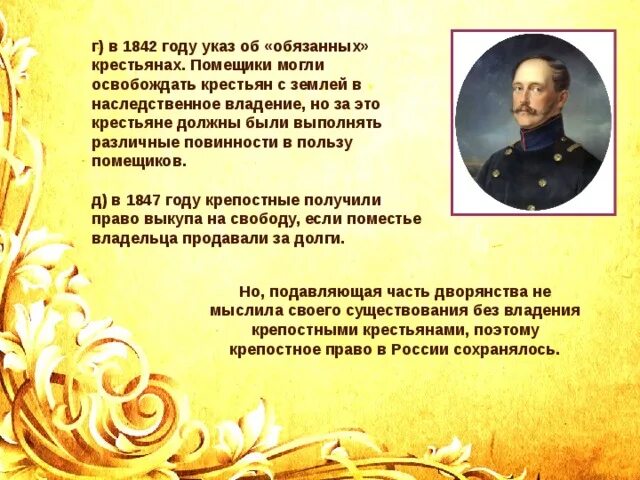 г) в 1842 году указ об «обязанных» крестьянах. Помещики могли освобождать крестьян с землей в наследственное владение, но за это крестьяне должны были выполнять различные повинности в пользу помещиков.

д) в 1847 году крепостные получили право выкупа на свободу, если поместье владельца продавали за долги.

Но, подавляющая часть дворянства не мыслила своего существования без владения крепостными крестьянами, поэтому крепостное право в России сохранялось.